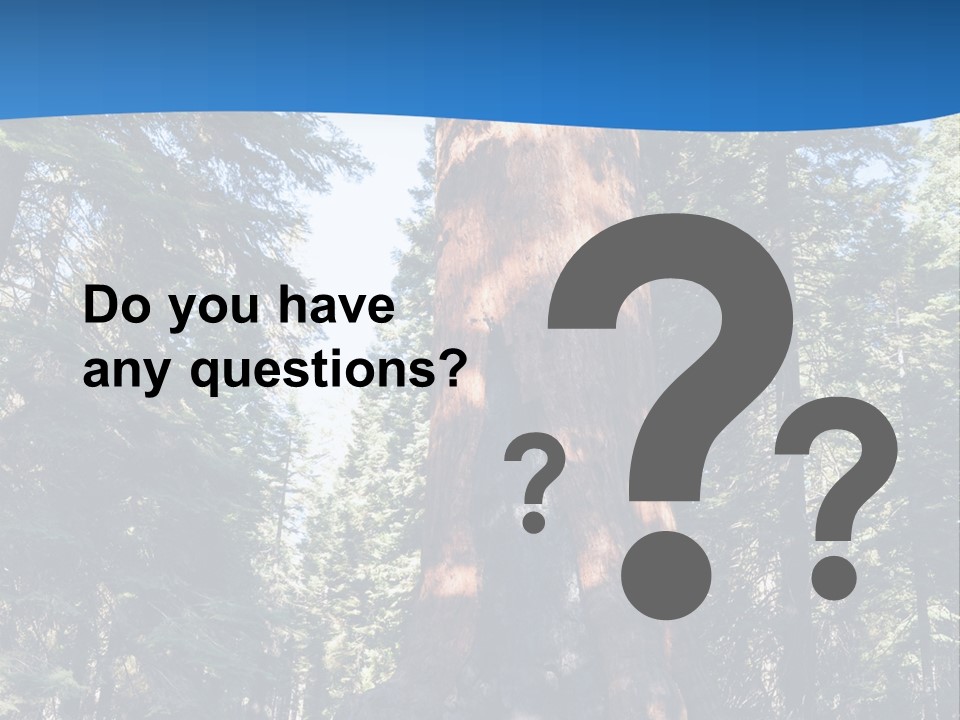 Do you have any questions?

?

?

?